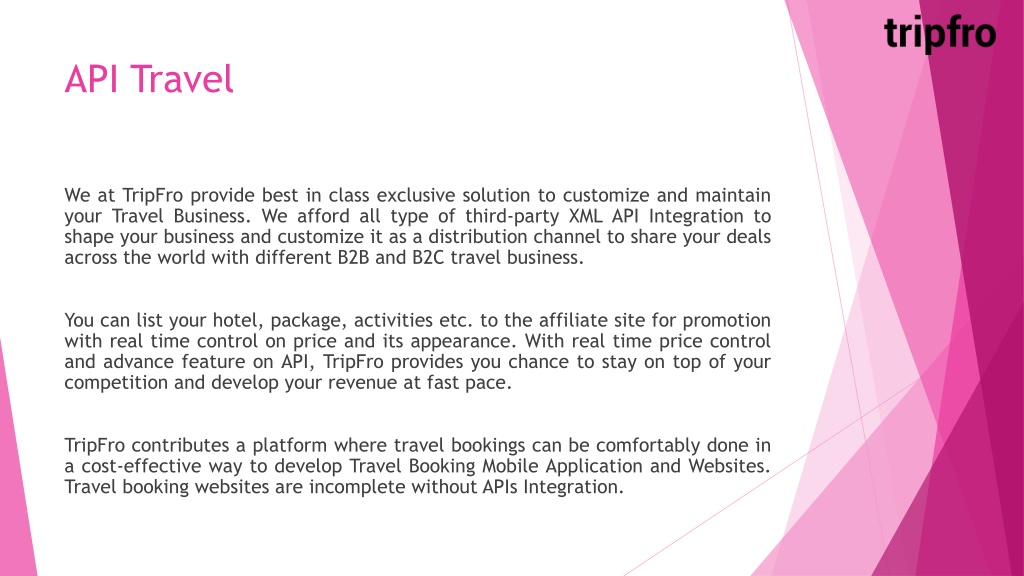 tripfro

API Travel

We at TripFro provide best in class exclusive solution to customize and maintain your Travel Business. We afford all type of third-party XML API Integration to shape your business and customize it as a distribution channel to share your deals across the world with different B2B and B2C travel business.

You can list your hotel, package, activities etc. to the affiliate site for promotion with real time control on price and its appearance. With real time price control and advance feature on API, TripFro provides you chance to stay on top of your competition and develop your revenue at fast pace.

TripFro contributes a platform where travel bookings can be comfortably done in a cost-effective way to develop Travel Booking Mobile Application and Websites. Travel booking websites are incomplete without APIs Integration.